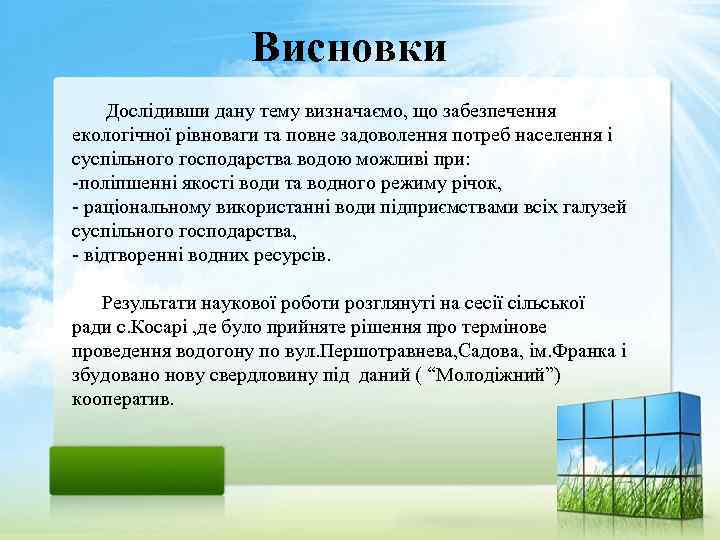 Висновки

Дослідивши дану тему визначаємо, що забезпечення екологічної рівноваги та повне задоволення потреб населення і суспільного господарства водою можливі при:
-поліпшенні якості води та водного режиму річок,
- раціональному використанні води підприємствами всіх галузей суспільного господарства,
- відтворенні водних ресурсів.

Результати наукової роботи розглянуті на сесії сільської ради с.Косарі ,де було прийняте рішення про термінове проведення водогону по вул.Першотравнева,Садова, ім.Франка і збудовано нову свердловину під даний ( “Молодіжний”) кооператив.